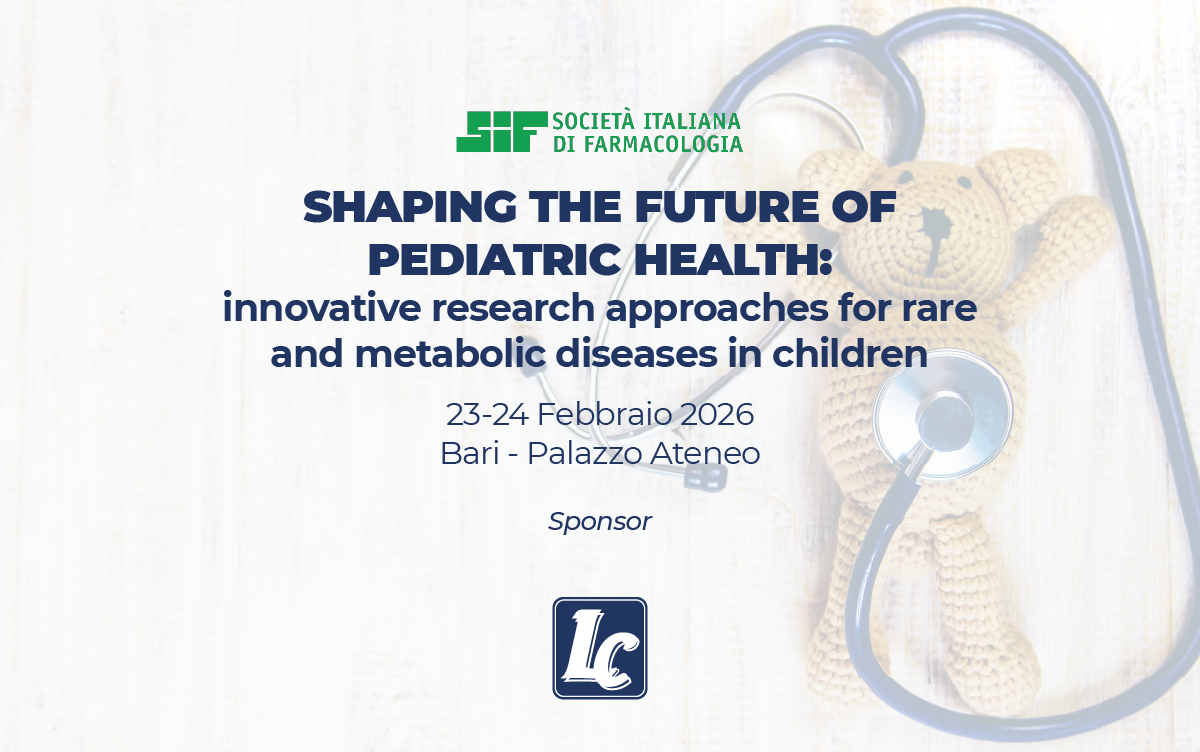 SIF SOCIETÀ ITALIANA DI FARMACOLOGIA

SHAPING THE FUTURE OF PEDIATRIC HEALTH:
innovative research approaches for rare and metabolic diseases in children

23-24 Febbraio 2026
Bari - Palazzo Ateneo

Sponsor

Lc